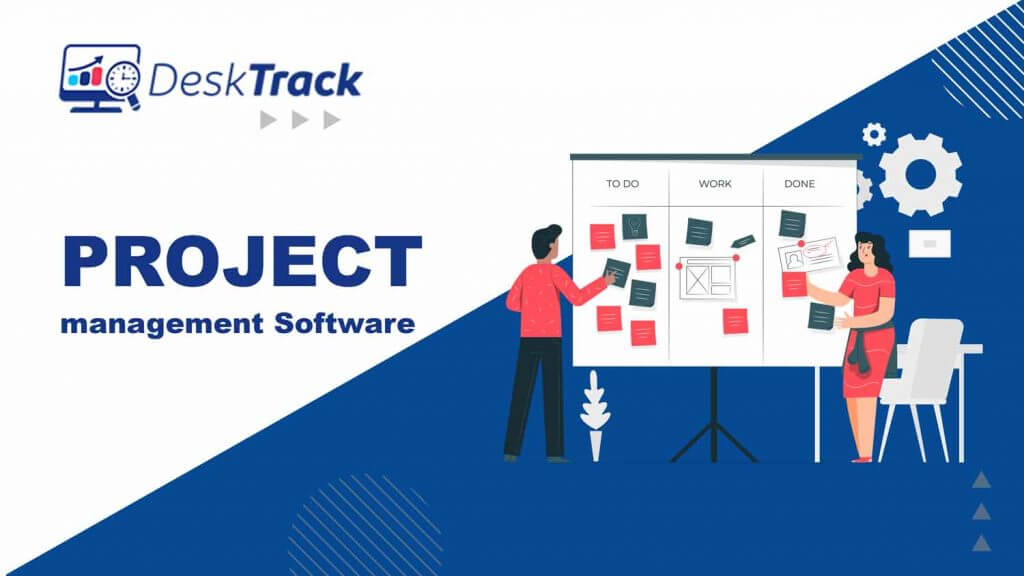 DeskTrack

PROJECT
management Software

TO DO
WORK
DONE